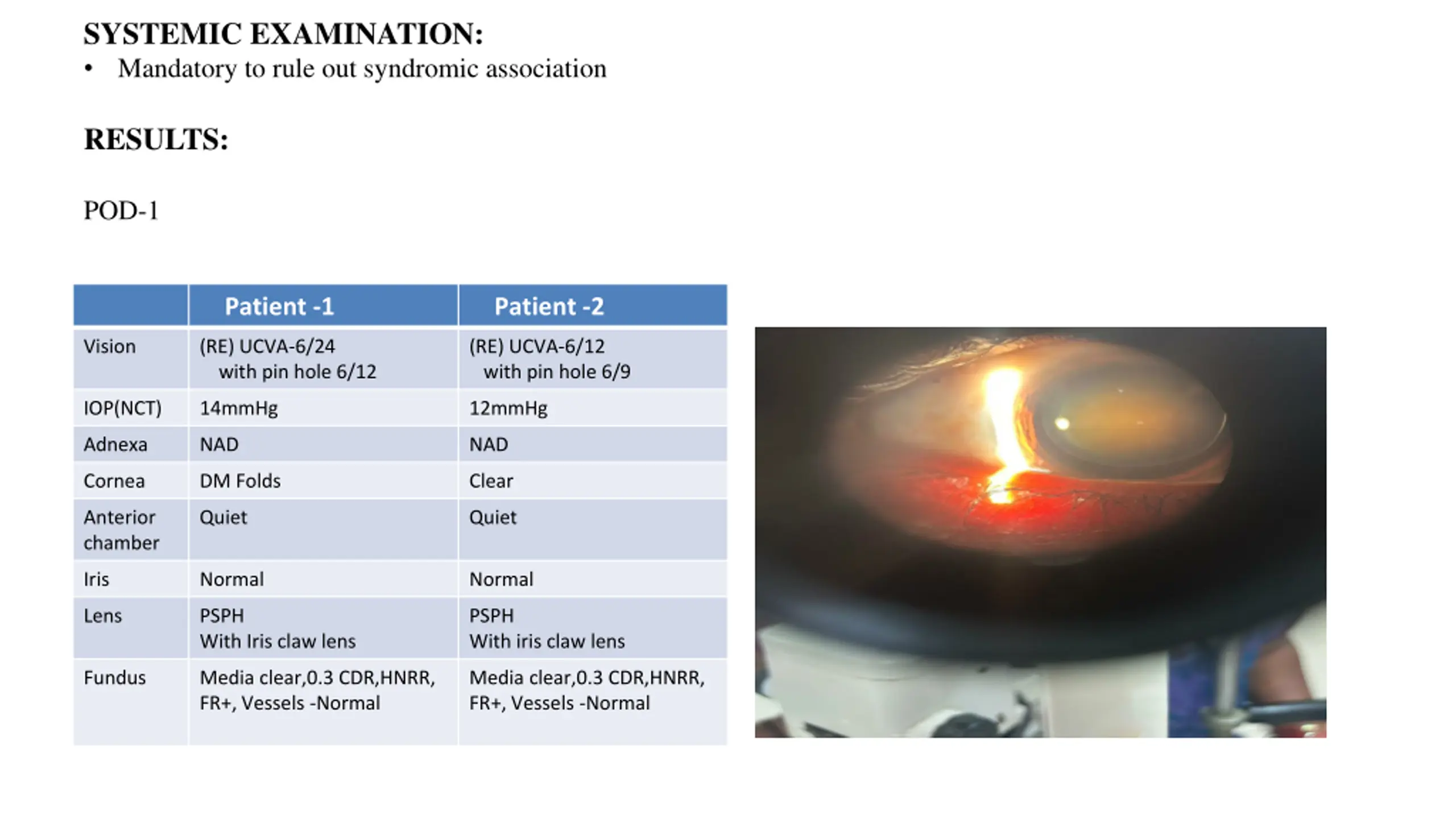 SYSTEMIC EXAMINATION:
• Mandatory to rule out syndromic association

RESULTS:

POD-1

| | Patient -1 | Patient -2 |
|---|---|---|
| Vision | (RE) UCVA-6/24 with pin hole 6/12 | (RE) UCVA-6/12 with pin hole 6/9 |
| IOP(NCT) | 14mmHg | 12mmHg |
| Adnexa | NAD | NAD |
| Cornea | DM Folds | Clear |
| Anterior chamber | Quiet | Quiet |
| Iris | Normal | Normal |
| Lens | PSPH With Iris claw lens | PSPH With iris claw lens |
| Fundus | Media clear,0.3 CDR,HNRR, FR+, Vessels -Normal | Media clear,0.3 CDR,HNRR, FR+, Vessels -Normal |